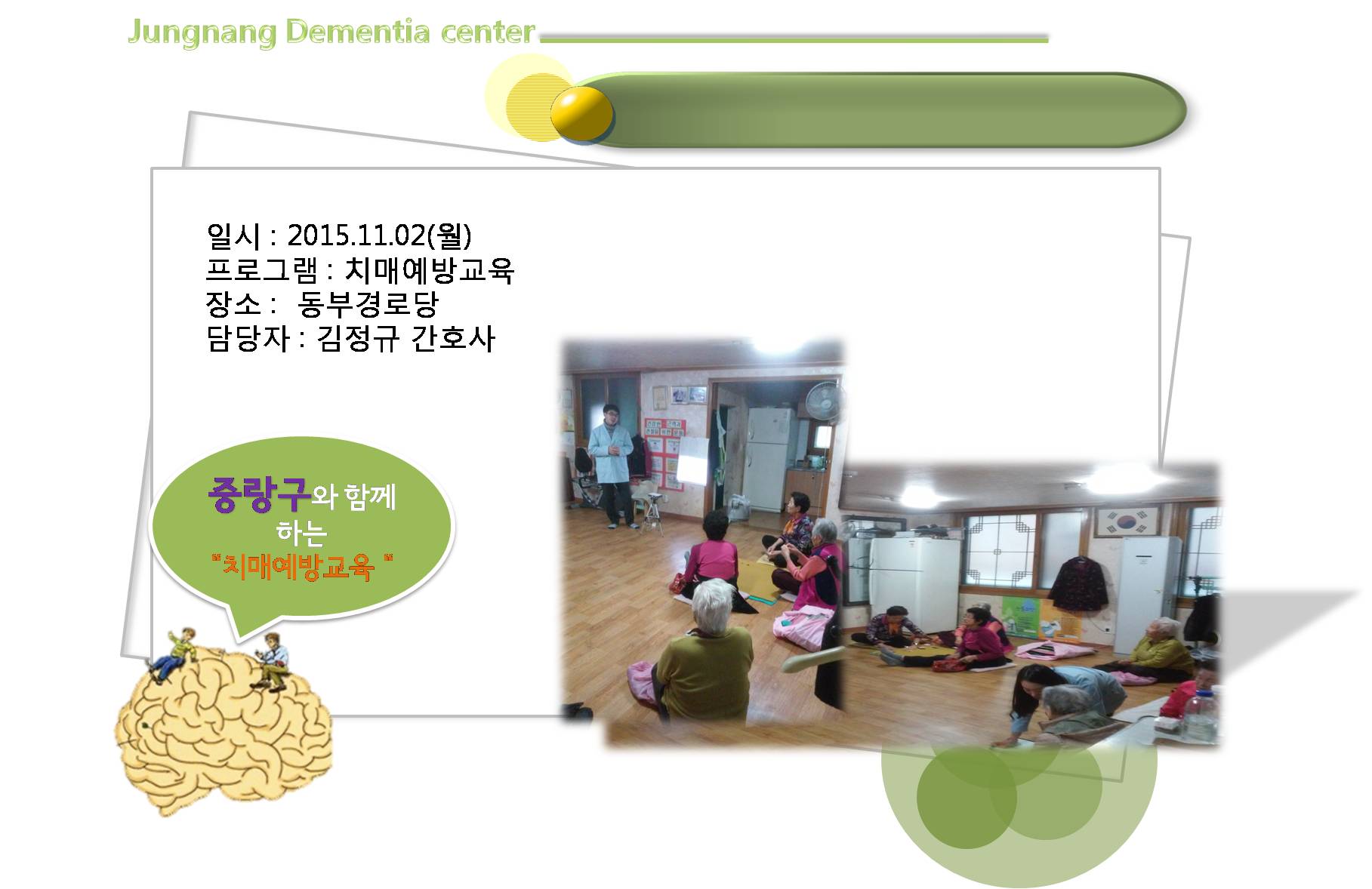 Jungnang Dementia center

일시 : 2015.11.02(월)
프로그램 : 치매예방교육
장소 : 동부경로당
담당자 : 김정규 간호사

중랑구와 함께 하는 "치매예방교육 "